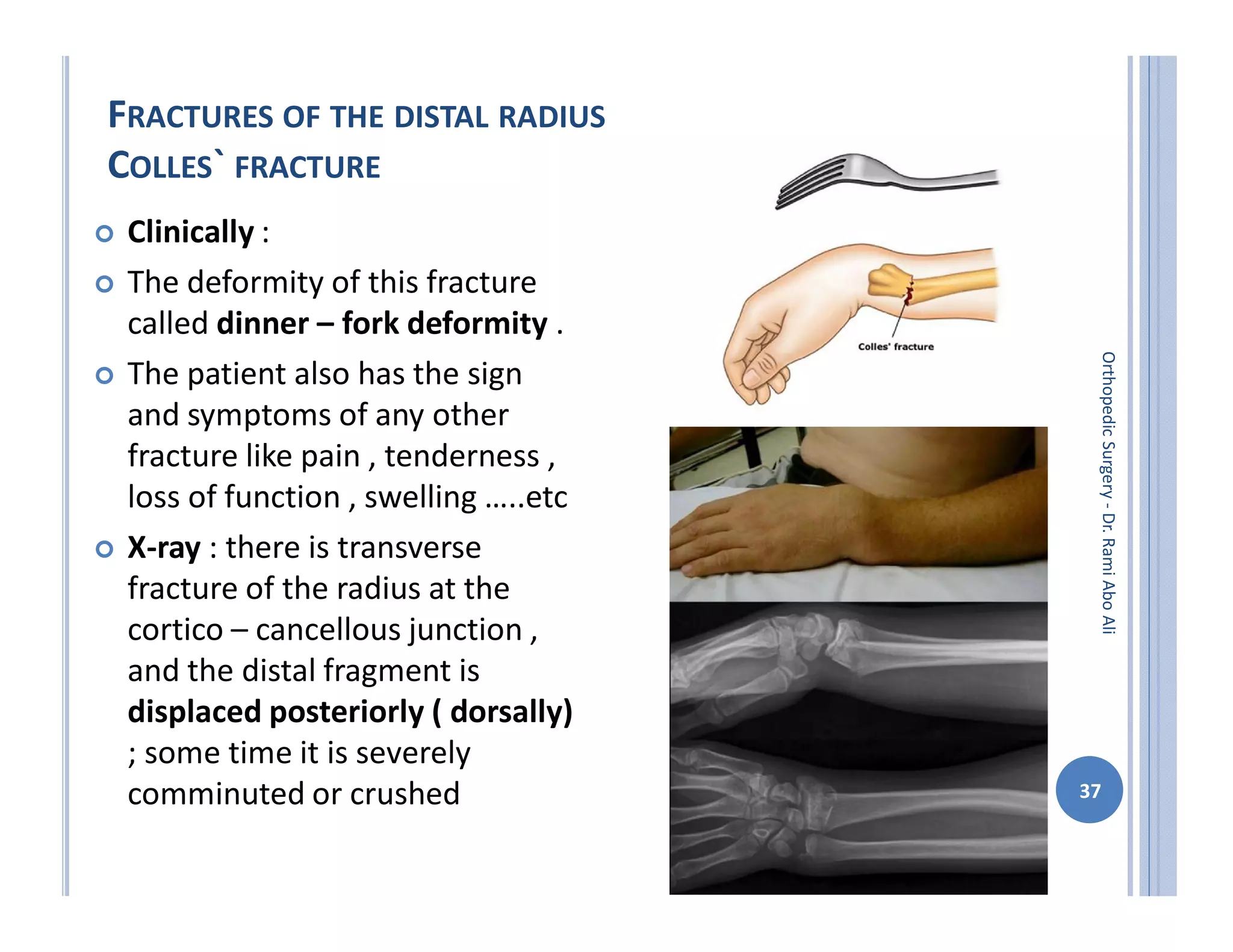 FRACTURES OF THE DISTAL RADIUS
COLLES` FRACTURE

Clinically :

The deformity of this fracture called dinner – fork deformity .

The patient also has the sign and symptoms of any other fracture like pain , tenderness , loss of function , swelling …..etc

X-ray : there is transverse fracture of the radius at the cortico – cancellous junction , and the distal fragment is displaced posteriorly ( dorsally) ; some time it is severely comminuted or crushed

Colles' fracture

Orthopedic Surgery - Dr. Rami Abo Ali

37